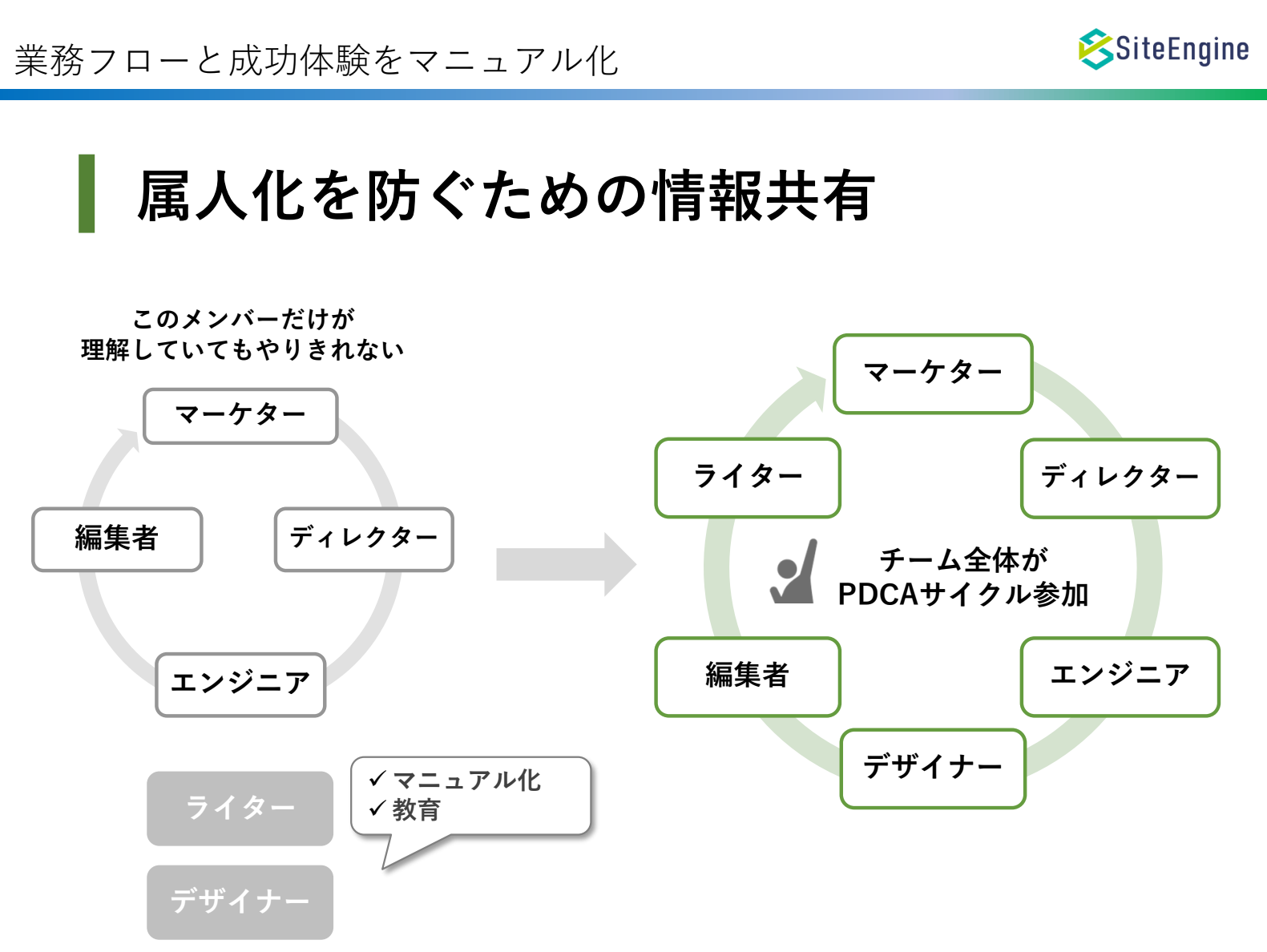 業務フローと成功体験をマニュアル化

SiteEngine

属人化を防ぐための情報共有

このメンバーだけが
理解していてもやりきれない

マーケター

編集者

ディレクター

エンジニア

ライター

デザイナー

✓ マニュアル化
✓ 教育

マーケター

ライター

ディレクター

チーム全体が
PDCAサイクル参加

編集者

エンジニア

デザイナー